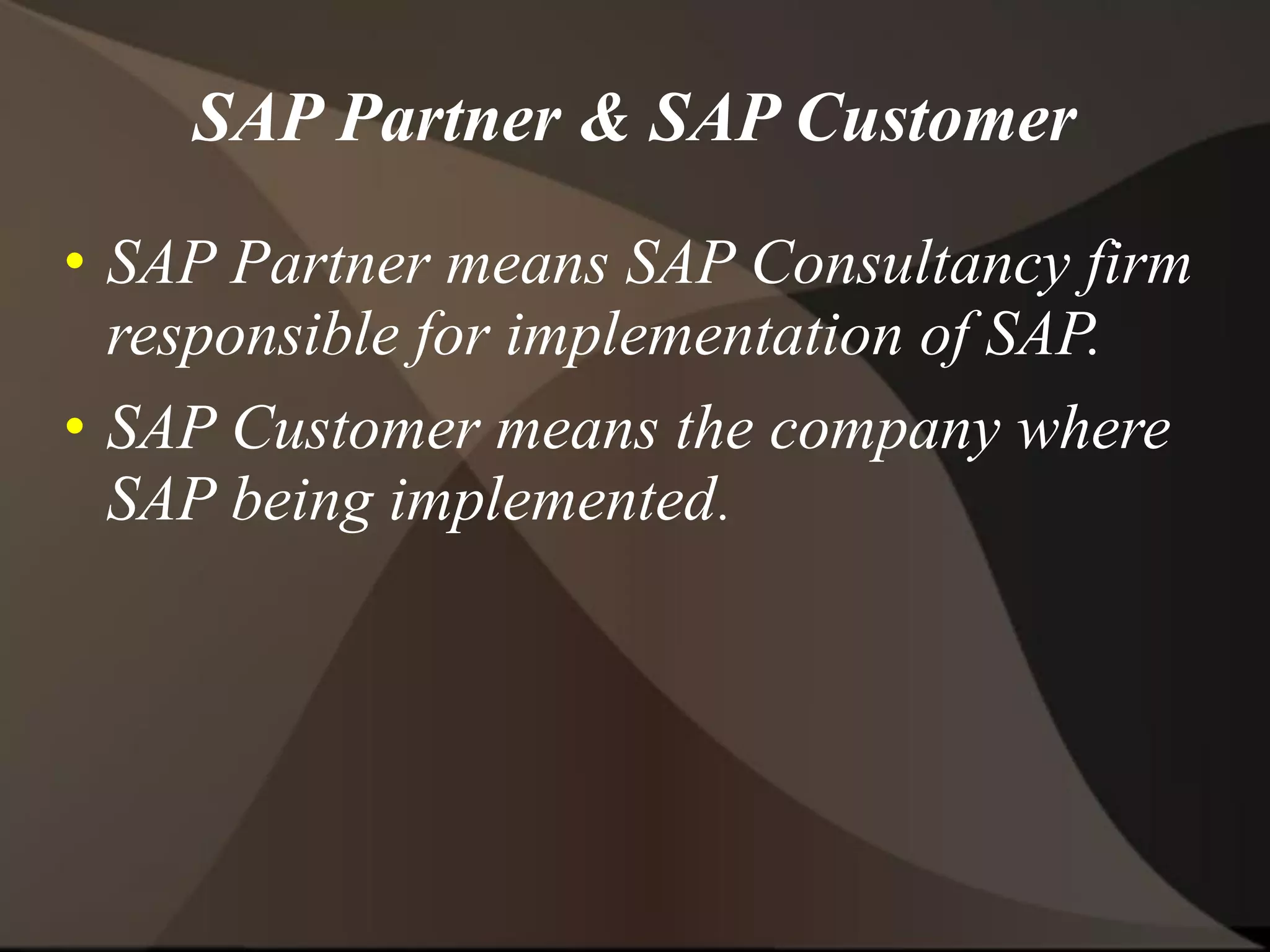 SAP Partner & SAP Customer

• SAP Partner means SAP Consultancy firm responsible for implementation of SAP.

• SAP Customer means the company where SAP being implemented.